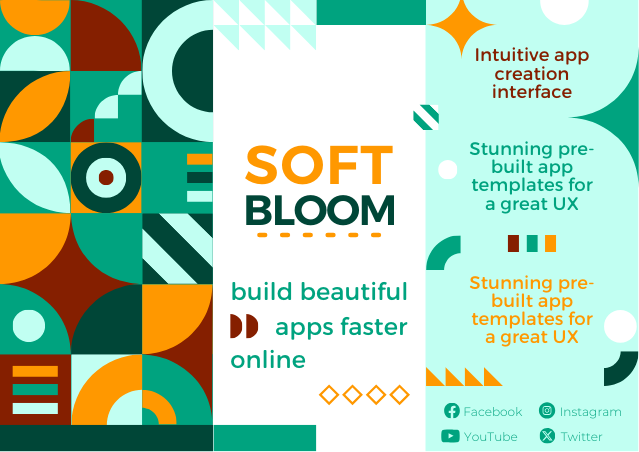 SOFT
BLOOM

build beautiful apps faster online

Intuitive app creation interface

Stunning pre-built app templates for a great UX

Stunning pre-built app templates for a great UX

Facebook
Instagram
YouTube
Twitter